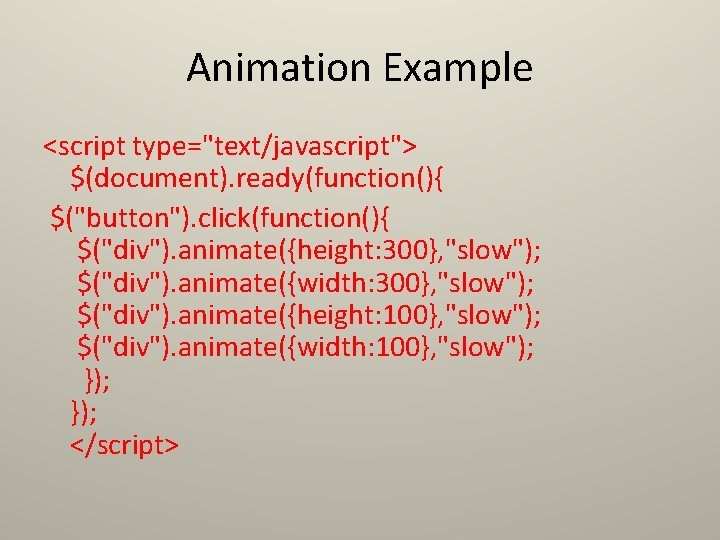 Animation Example

<script type="text/javascript">
$(document).ready(function(){
$("button").click(function(){
$("div").animate({height:300},"slow");
$("div").animate({width:300},"slow");
$("div").animate({height:100},"slow");
$("div").animate({width:100},"slow");
});
});
</script>